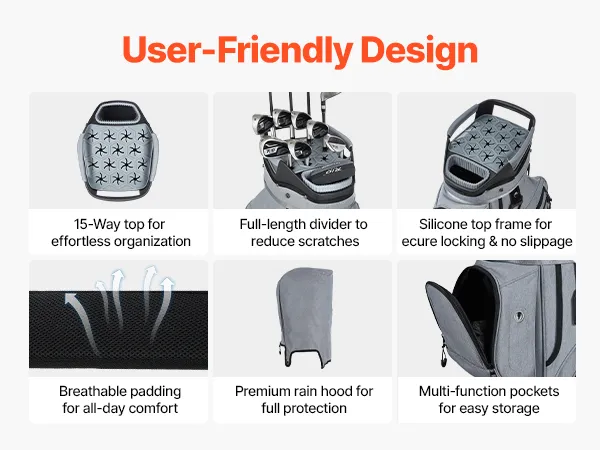 User-Friendly Design

15-Way top for effortless organization

Full-length divider to reduce scratches

Silicone top frame for ecure locking & no slippage

Breathable padding for all-day comfort

Premium rain hood for full protection

Multi-function pockets for easy storage